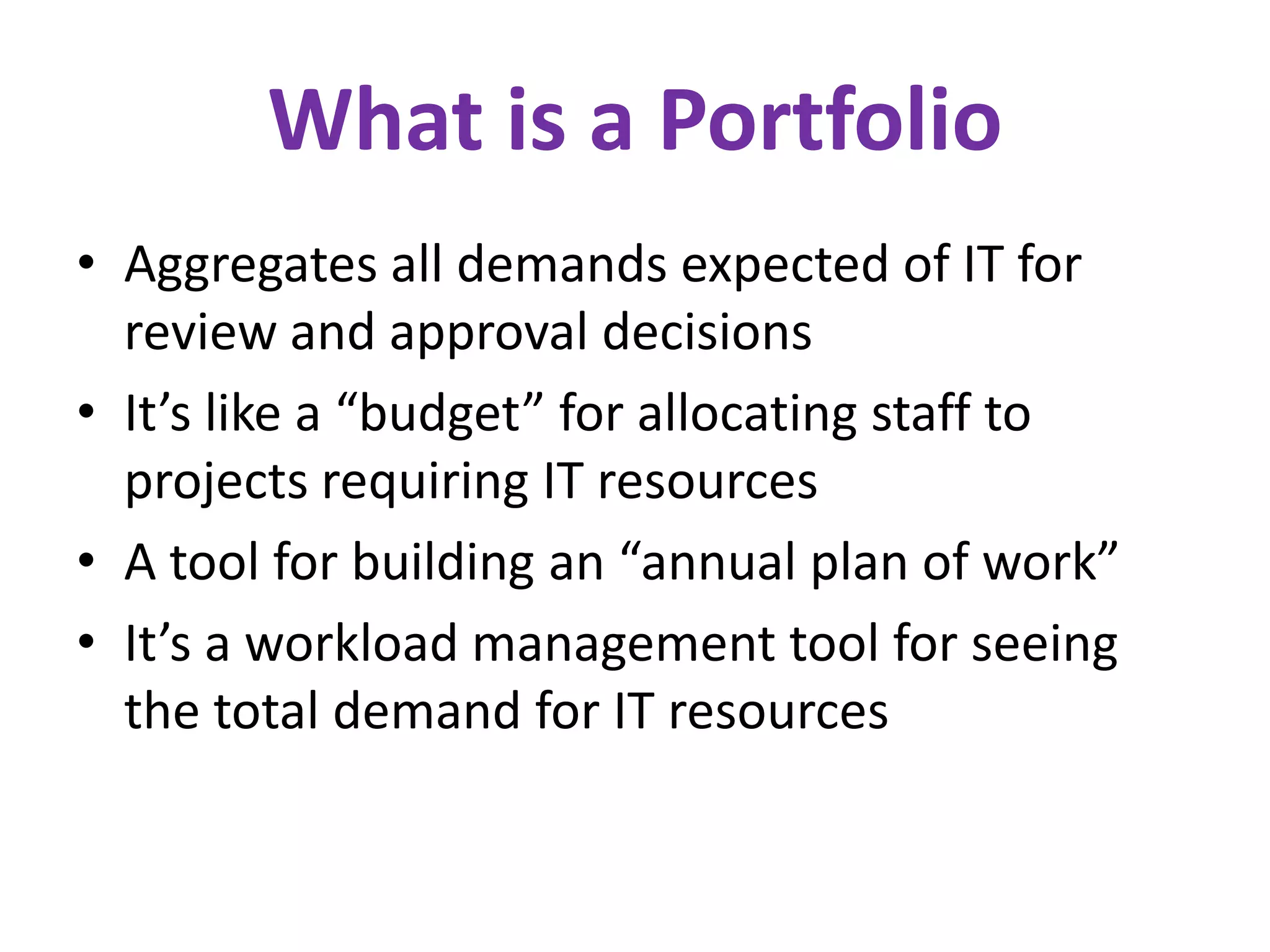 What is a Portfolio

• Aggregates all demands expected of IT for review and approval decisions
• It’s like a “budget” for allocating staff to projects requiring IT resources
• A tool for building an “annual plan of work”
• It’s a workload management tool for seeing the total demand for IT resources